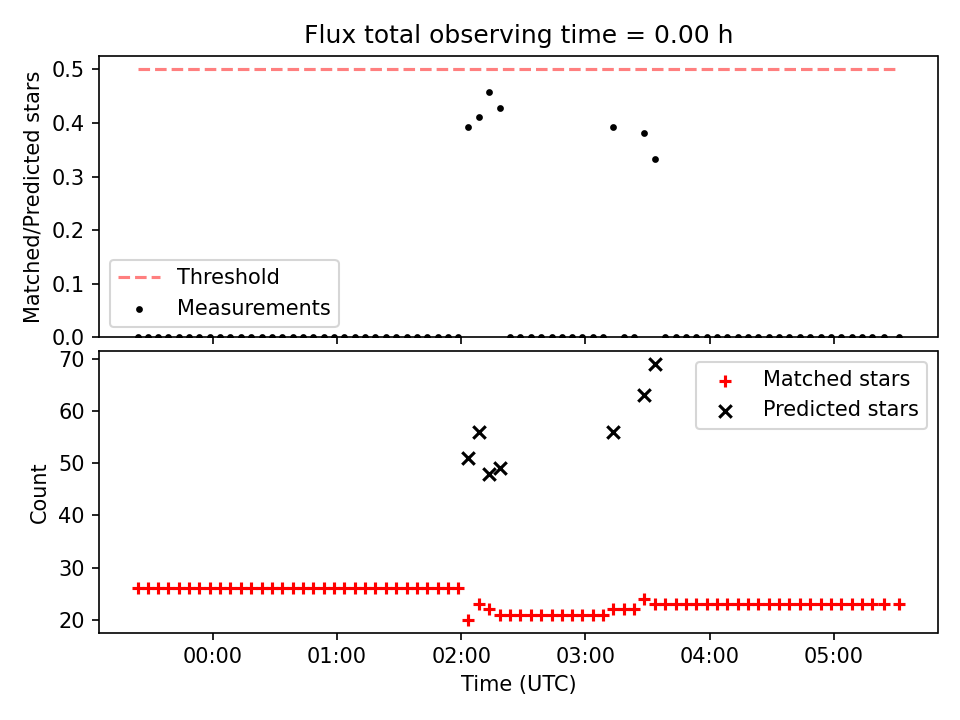 Flux total observing time = 0.00 h

Matched/Predicted stars

0.5
0.4
0.3
0.2
0.1
0.0

Threshold
Measurements

Count

70
60
50
40
30
20

Matched stars
Predicted stars

00:00
01:00
02:00
03:00
04:00
05:00

Time (UTC)